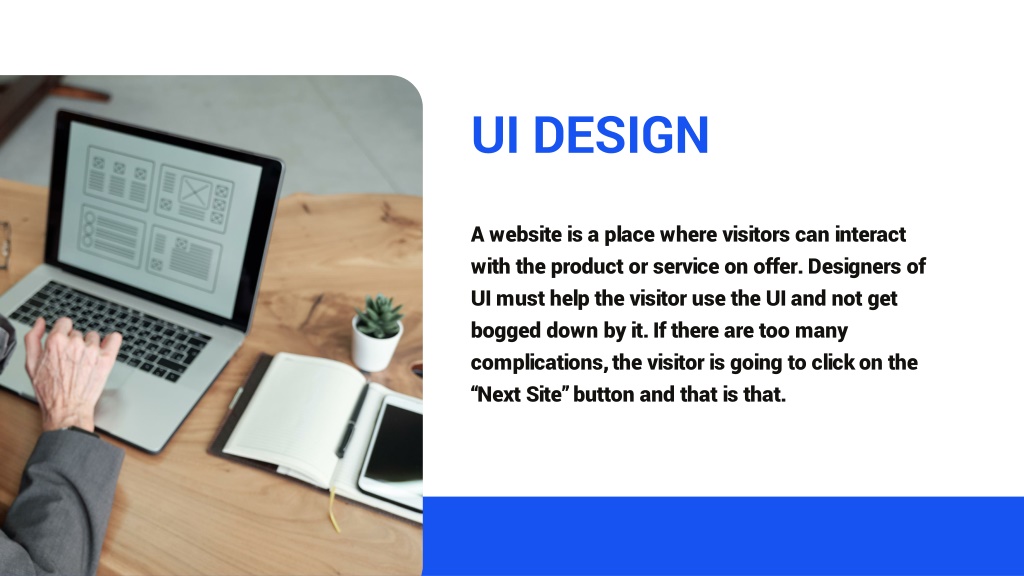 UI DESIGN

A website is a place where visitors can interact with the product or service on offer. Designers of UI must help the visitor use the UI and not get bogged down by it. If there are too many complications, the visitor is going to click on the “Next Site” button and that is that.